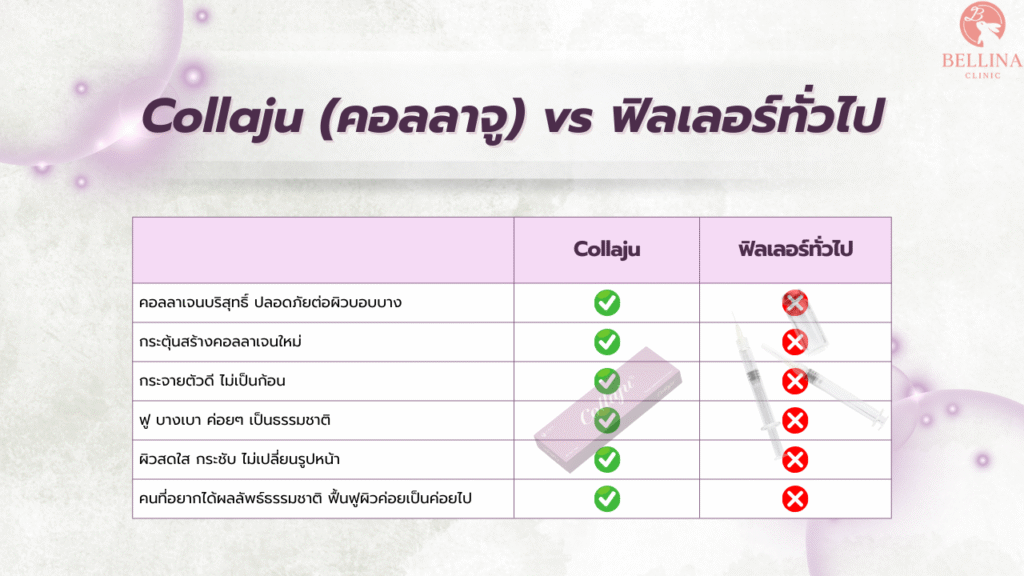 BELLINA
CLINIC

Collaju (คอลลาจู) vs ฟิลเลอร์ทั่วไป

| | Collaju | ฟิลเลอร์ทั่วไป |
|---|---|---|
| คอลลาเจนบริสุทธิ์ ปลอดภัยต่อผิวบอบบาง | ✓ | ✗ |
| กระตุ้นสร้างคอลลาเจนใหม่ | ✓ | ✗ |
| กระจายตัวดี ไม่เป็นก้อน | ✓ | ✗ |
| ฟู บางเบา ค่อยๆ เป็นธรรมชาติ | ✓ | ✗ |
| ผิวสดใส กระชับ ไม่เปลี่ยนรูปหน้า | ✓ | ✗ |
| คนที่อยากได้ผลลัพธ์ธรรมชาติ ฟื้นฟูผิวค่อยเป็นค่อยไป | ✓ | ✗ |

Collaju